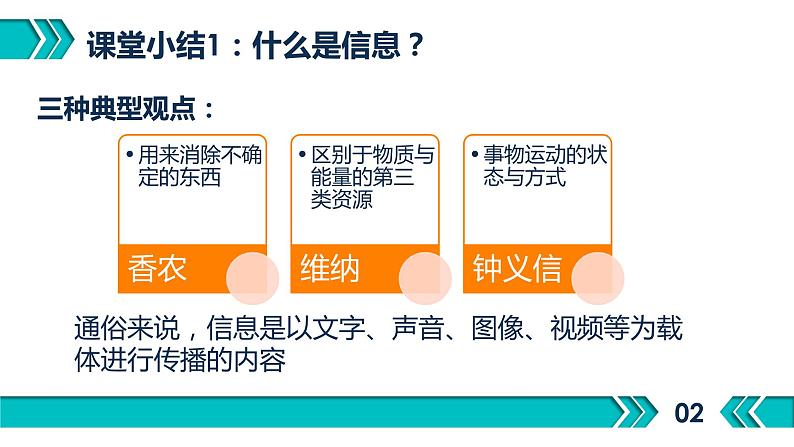 课堂小结1：什么是信息？

三种典型观点：

• 用来消除不确定的东西

香农

• 区别于物质与能量的第三类资源

维纳

• 事物运动的状态与方式

钟义信

通俗来说，信息是以文字、声音、图像、视频等为载体进行传播的内容

02